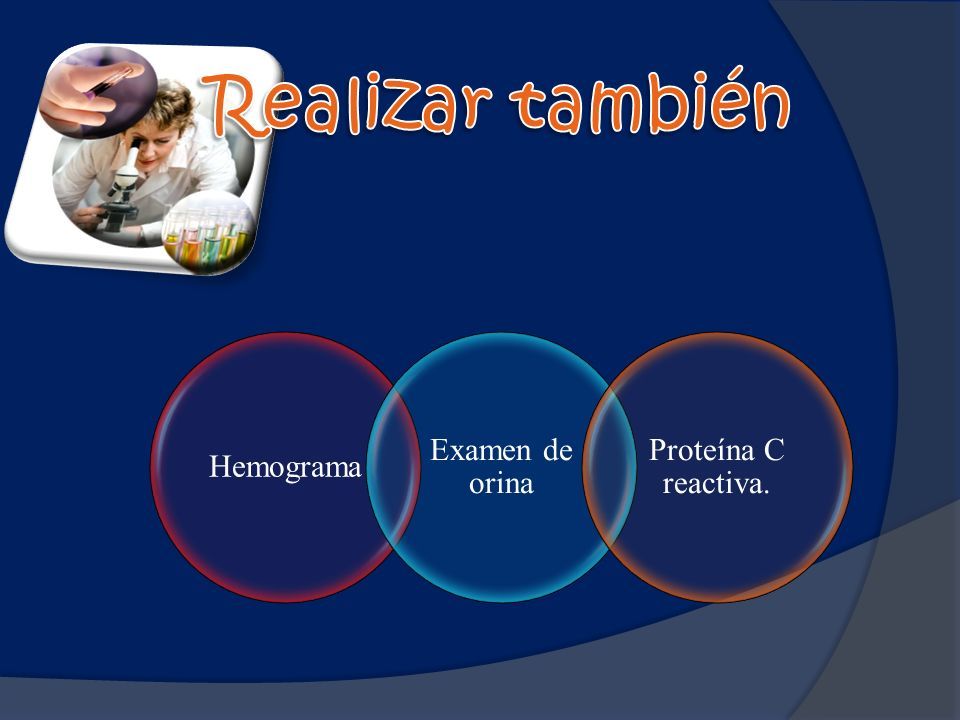 Realizar también

Hemograma

Examen de orina

Proteína C reactiva.